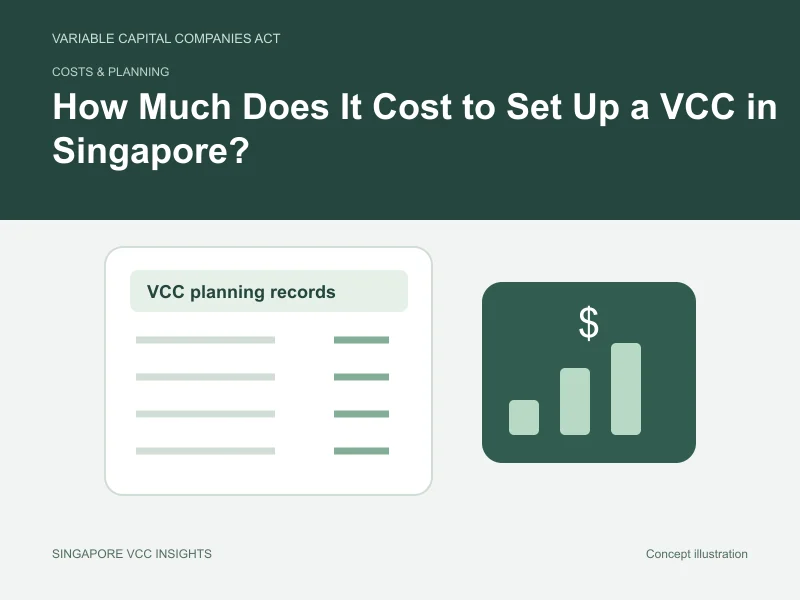 VARIABLE CAPITAL COMPANIES ACT

COSTS & PLANNING

How Much Does It Cost to Set Up a VCC in Singapore?

VCC planning records

$

SINGAPORE VCC INSIGHTS

Concept illustration